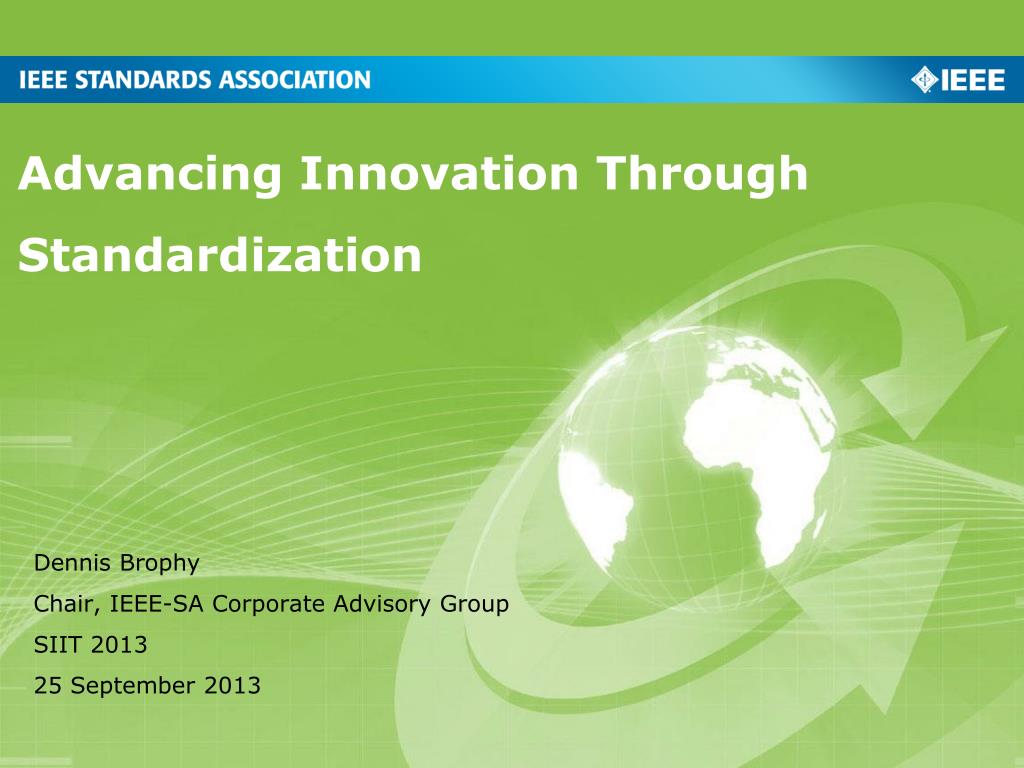 IEEE STANDARDS ASSOCIATION

IEEE

Advancing Innovation Through Standardization

Dennis Brophy

Chair, IEEE-SA Corporate Advisory Group

SIIT 2013

25 September 2013